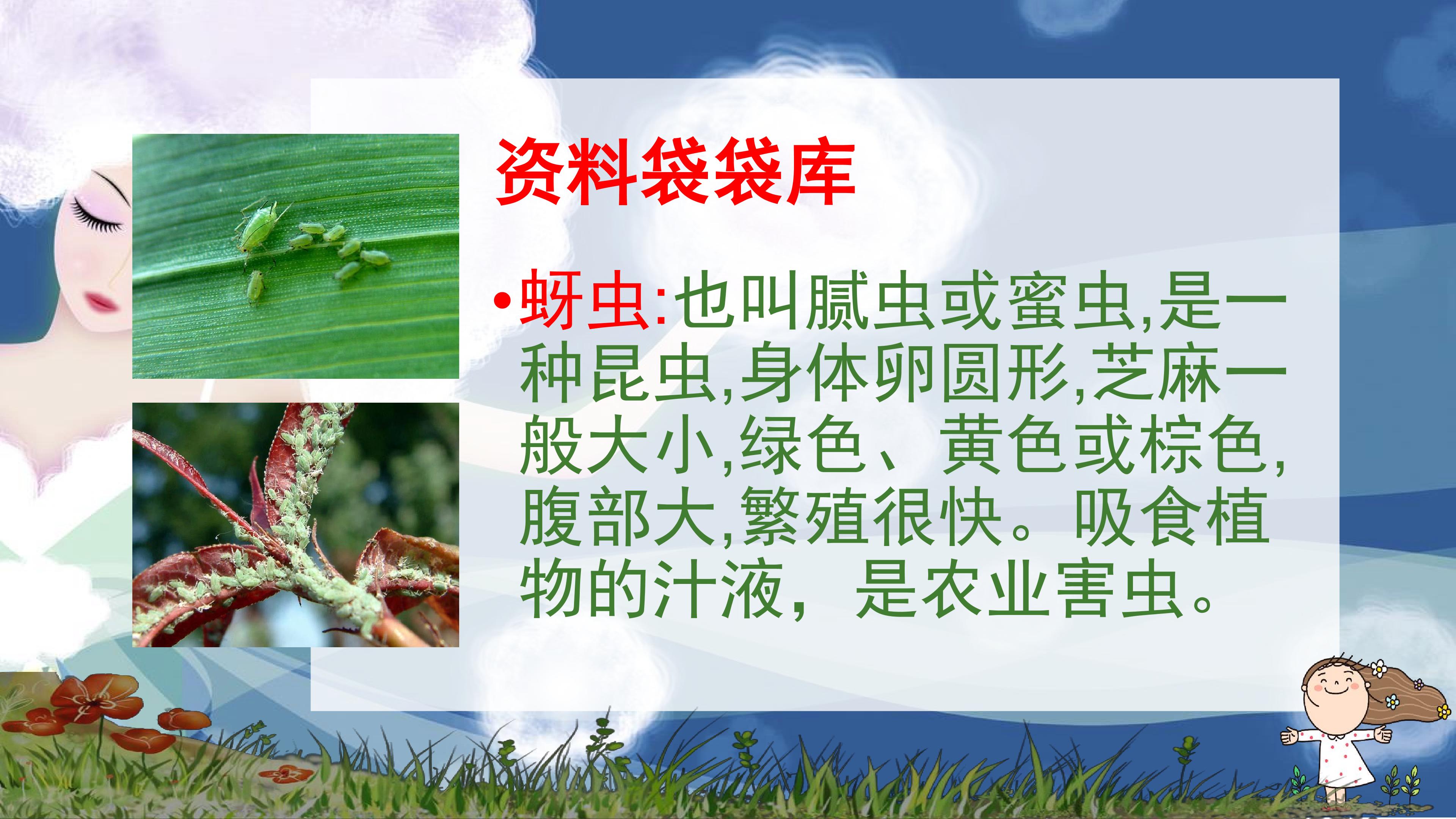 资料袋袋库

•蚜虫:也叫腻虫或蜜虫,是一种昆虫,身体卵圆形,芝麻一般大小,绿色、黄色或棕色,腹部大,繁殖很快。吸食植物的汁液，是农业害虫。